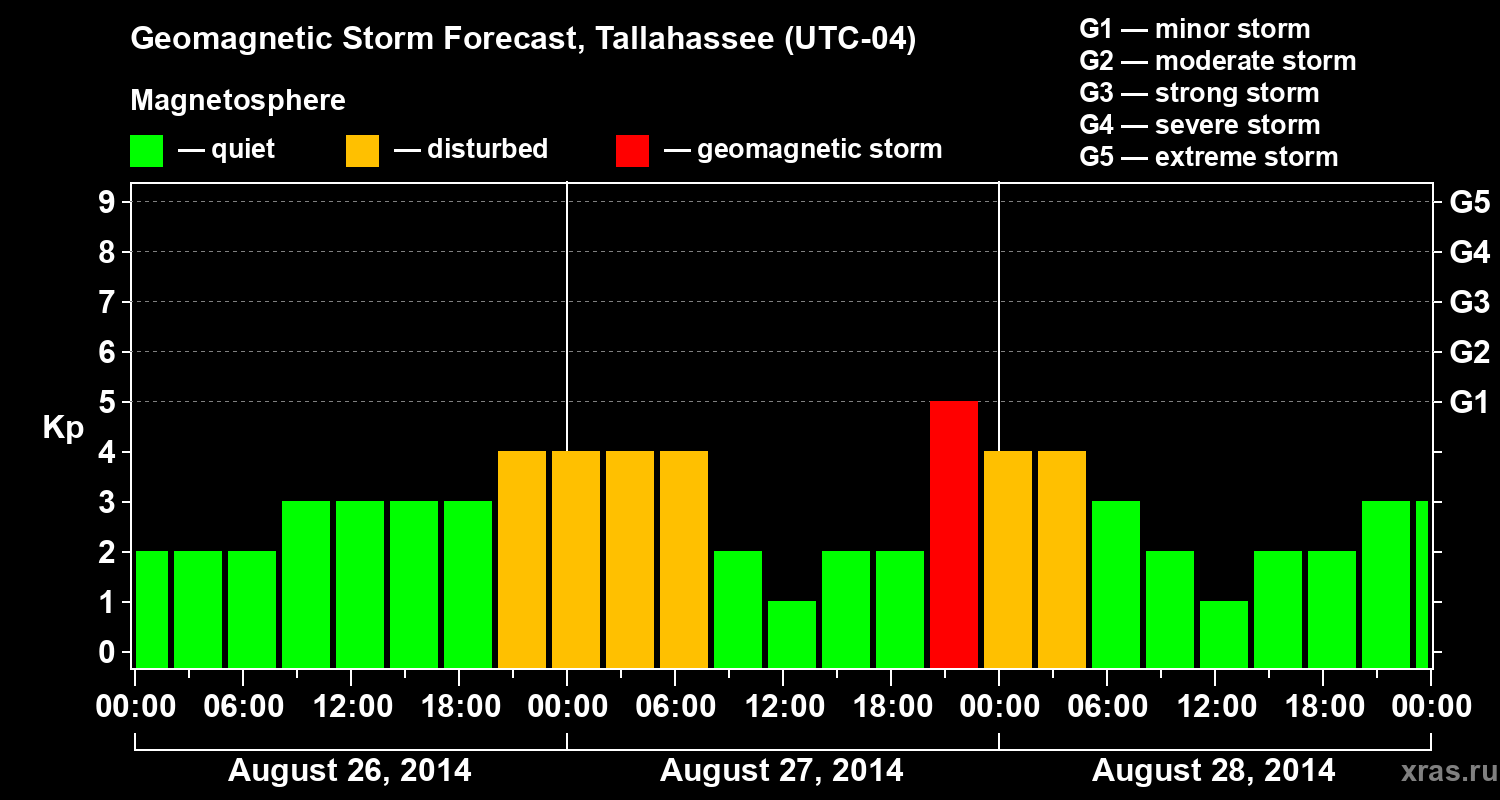 Geomagnetic Storm Forecast, Tallahassee (UTC-04)

Magnetosphere

— quiet — disturbed — geomagnetic storm

G1 — minor storm
G2 — moderate storm
G3 — strong storm
G4 — severe storm
G5 — extreme storm

Kp

9 8 7 6 5 4 3 2 1 0

G5 G4 G3 G2 G1

00:00 06:00 12:00 18:00 00:00 06:00 12:00 18:00 00:00 06:00 12:00 18:00 00:00

August 26, 2014
August 27, 2014
August 28, 2014

xras.ru